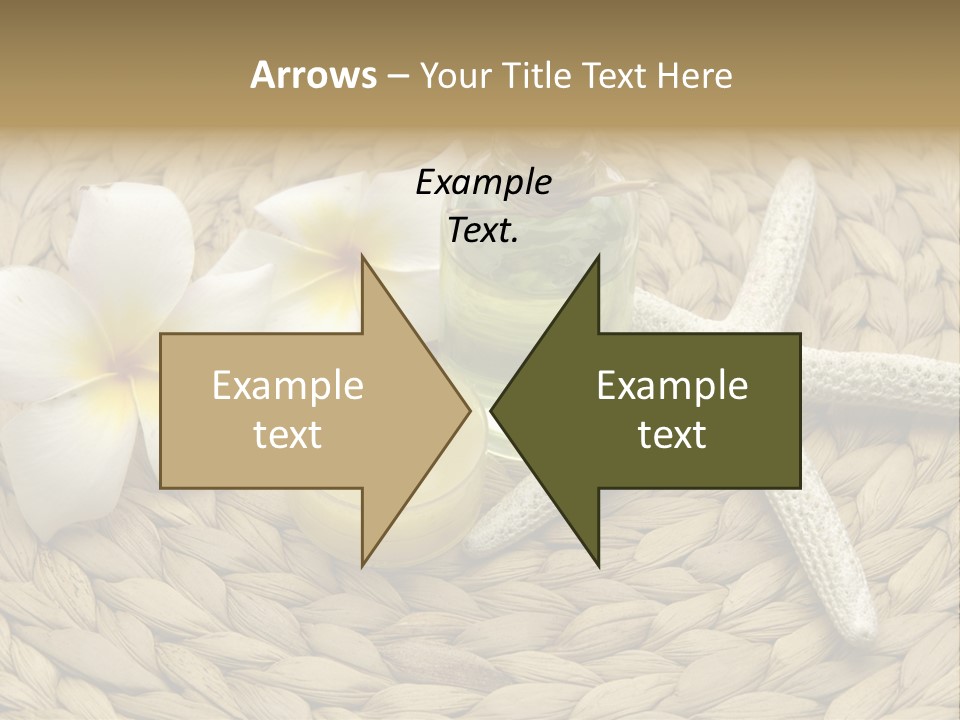 Arrows – Your Title Text Here

Example Text.

Example text

Example text